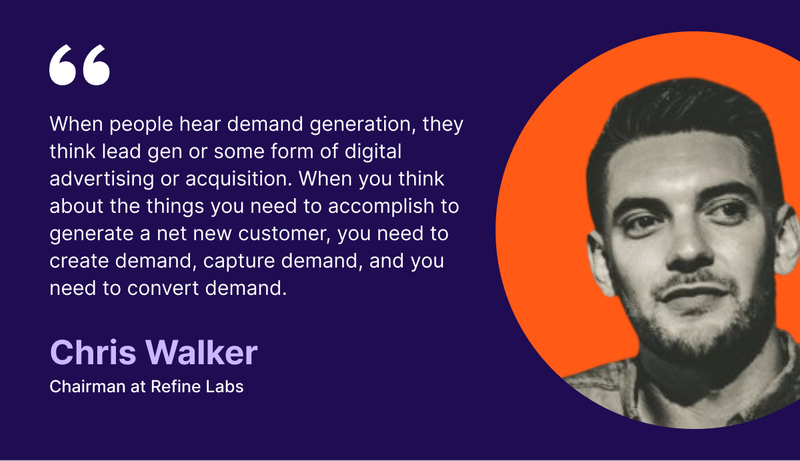 “

When people hear demand generation, they think lead gen or some form of digital advertising or acquisition. When you think about the things you need to accomplish to generate a net new customer, you need to create demand, capture demand, and you need to convert demand.

Chris Walker

Chairman at Refine Labs